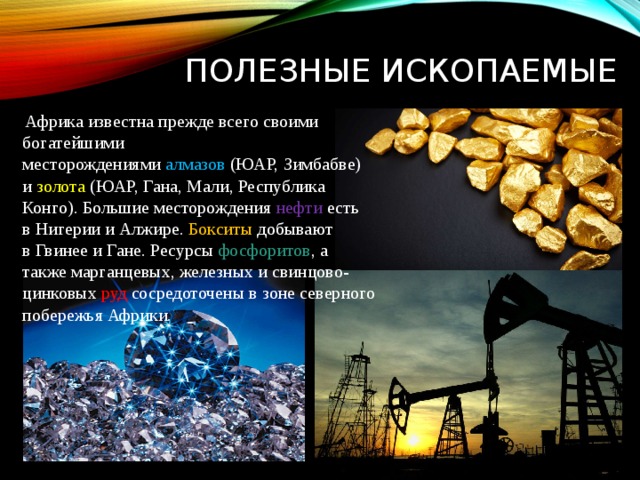 ПОЛЕЗНЫЕ ИСКОПАЕМЫЕ

Африка известна прежде всего своими богатейшими месторождениями алмазов (ЮАР, Зимбабве) и золота (ЮАР, Гана, Мали, Республика Конго). Большие месторождения нефти есть в Нигерии и Алжире. Бокситы добывают в Гвинее и Гане. Ресурсы фосфоритов, а также марганцевых, железных и свинцово-цинковых руд сосредоточены в зоне северного побережья Африки.